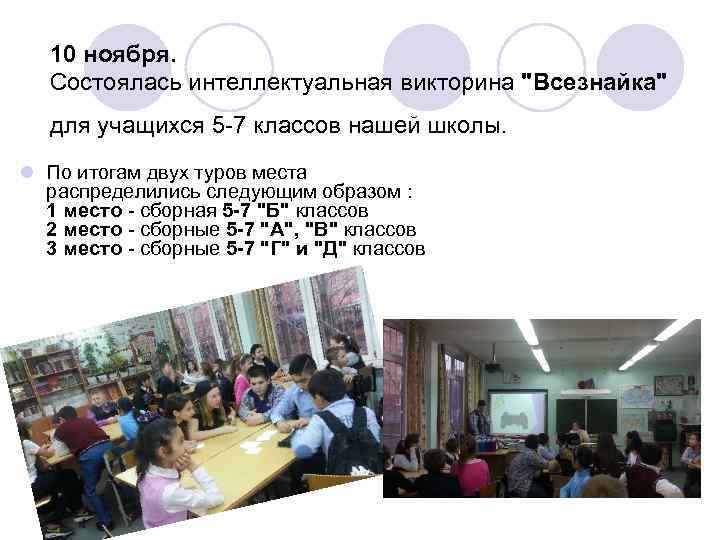 10 ноября.
Состоялась интеллектуальная викторина "Всезнайка" для учащихся 5-7 классов нашей школы.

По итогам двух туров места распределились следующим образом :
1 место - сборная 5-7 "Б" классов
2 место - сборные 5-7 "А", "В" классов
3 место - сборные 5-7 "Г" и "Д" классов